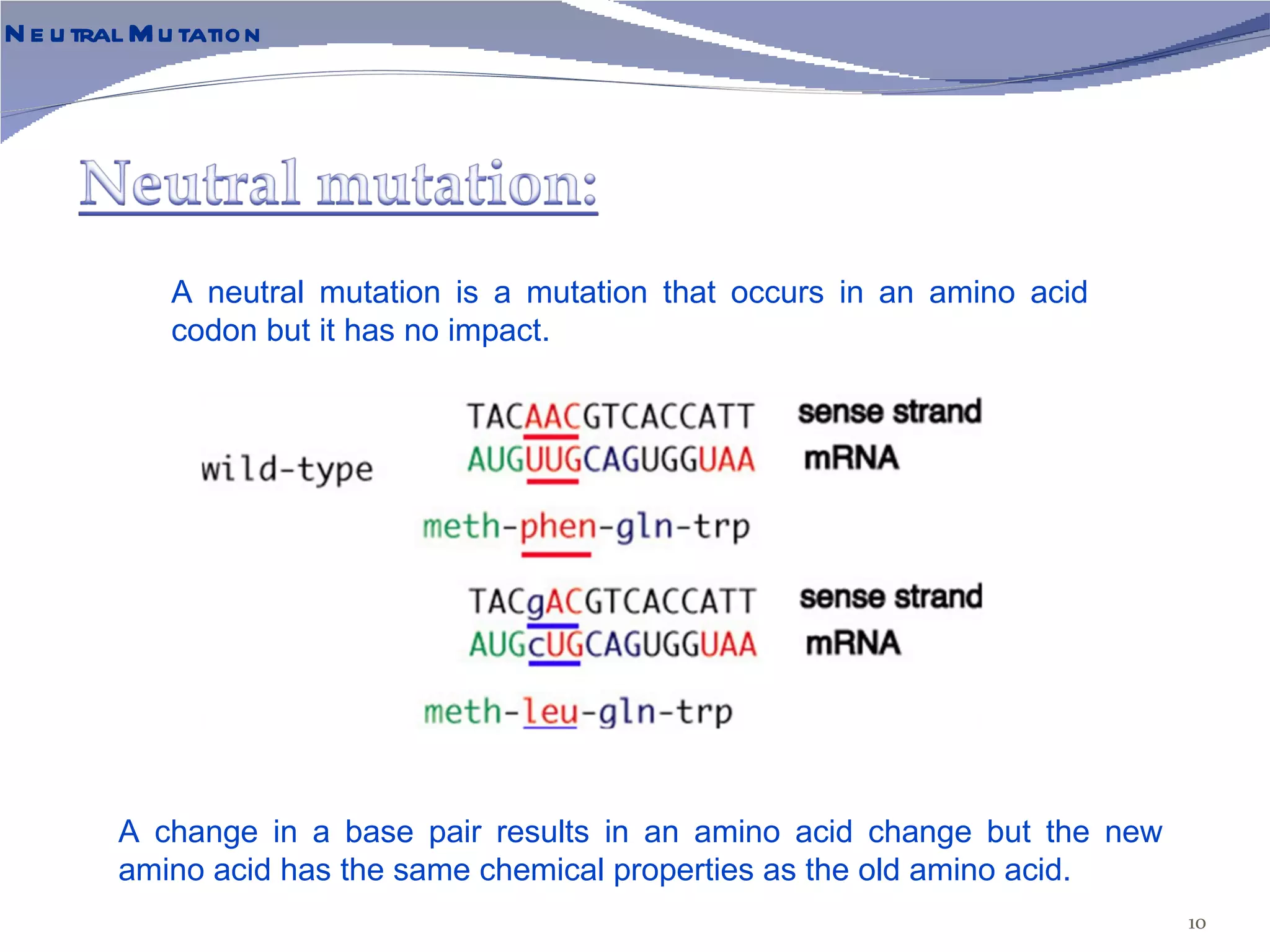 NEUTRAL MUTATION

Neutral mutation:

A neutral mutation is a mutation that occurs in an amino acid codon but it has no impact.

wild-type

TACAACGTCACCATT sense strand
AUGUUGCAGUGGUAA mRNA

meth-phen-gln-trp

TACgACGTCACCATT sense strand
AUGcUGCAGUGGUAA mRNA

meth-leu-gln-trp

A change in a base pair results in an amino acid change but the new amino acid has the same chemical properties as the old amino acid.

10